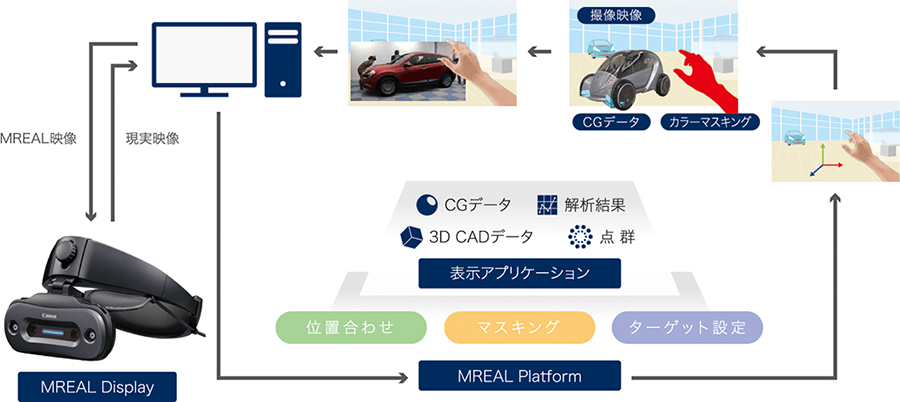 撮像映像

CGデータ

カラーマスキング

MREAL映像

現実映像

CGデータ

解析結果

3D CADデータ

点 群

表示アプリケーション

位置合わせ

マスキング

ターゲット設定

Canon

MREAL Display

MREAL Platform